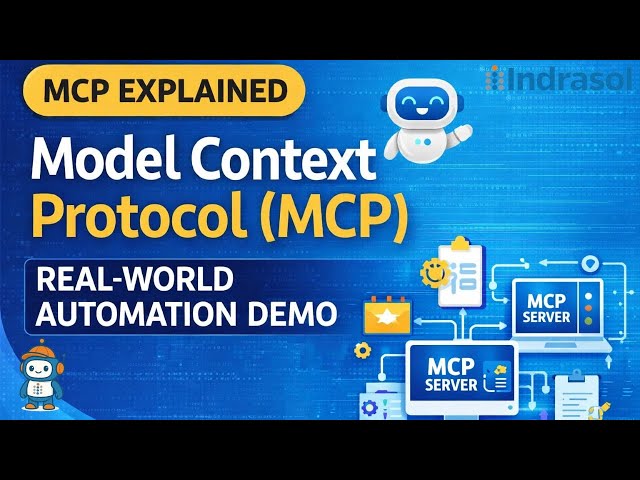 MCP EXPLAINED

Indrasol

Model Context Protocol (MCP)

REAL-WORLD AUTOMATION DEMO

MCP SERVER

MCP SERVER